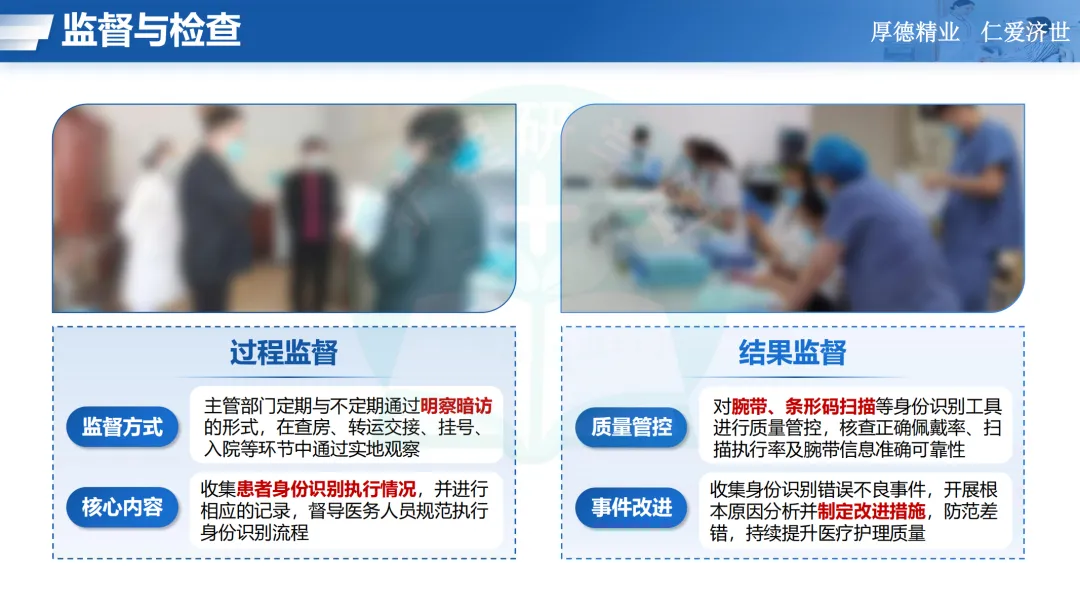 监督与检查

厚德精业　仁爱济世

过程监督

监督方式

主管部门定期与不定期通过明察暗访的形式，在查房、转运交接、挂号、入院等环节中通过实地观察

核心内容

收集患者身份识别执行情况，并进行相应的记录，督导医务人员规范执行身份识别流程

结果监督

质量管控

对腕带、条形码扫描等身份识别工具进行质量管控，核查正确佩戴率、扫描执行率及腕带信息准确可靠性

事件改进

收集身份识别错误不良事件，开展根本原因分析并制定改进措施，防范差错，持续提升医疗护理质量